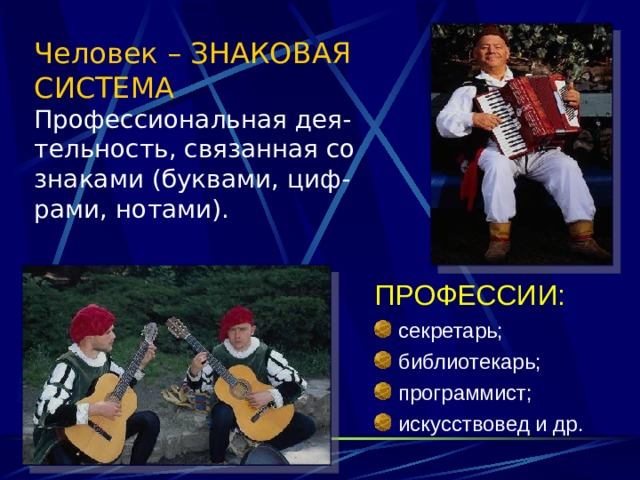 Человек – ЗНАКОВАЯ СИСТЕМА

Профессиональная деятельность, связанная со знаками (буквами, цифрами, нотами).

ПРОФЕССИИ:

секретарь;

библиотекарь;

программист;

искусствовед и др.